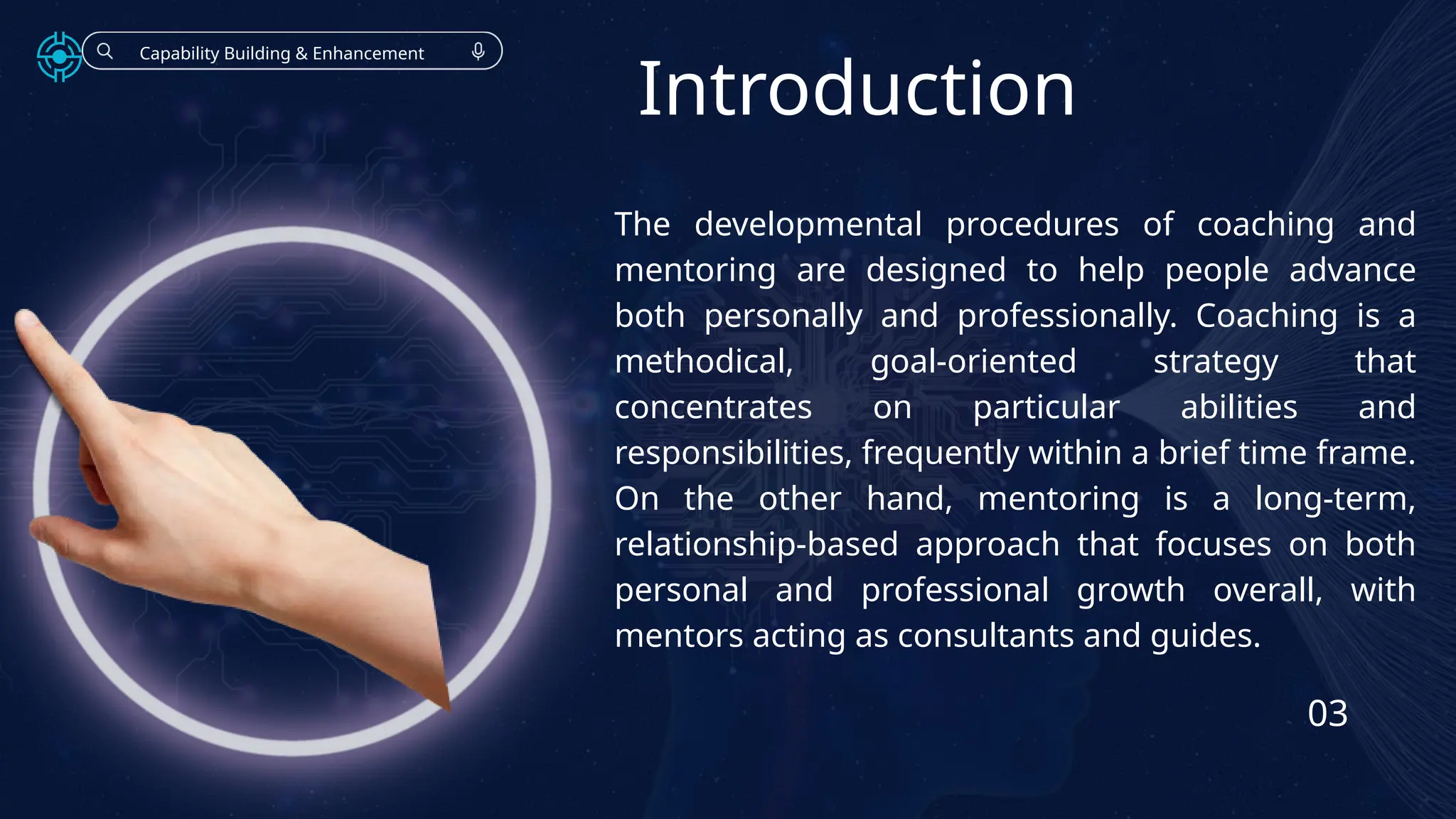 Capability Building & Enhancement

Introduction

The developmental procedures of coaching and mentoring are designed to help people advance both personally and professionally. Coaching is a methodical, goal-oriented strategy that concentrates on particular abilities and responsibilities, frequently within a brief time frame. On the other hand, mentoring is a long-term, relationship-based approach that focuses on both personal and professional growth overall, with mentors acting as consultants and guides.

03